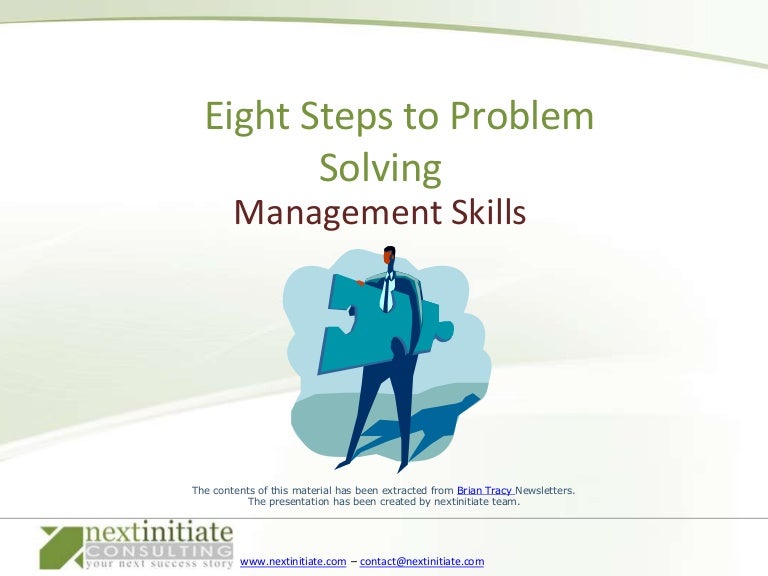 Eight Steps to Problem Solving

Management Skills

The contents of this material has been extracted from Brian Tracy Newsletters.
The presentation has been created by nextinitiate team.

nextinitiate
CONSULTING
your next success story

www.nextinitiate.com – contact@nextinitiate.com